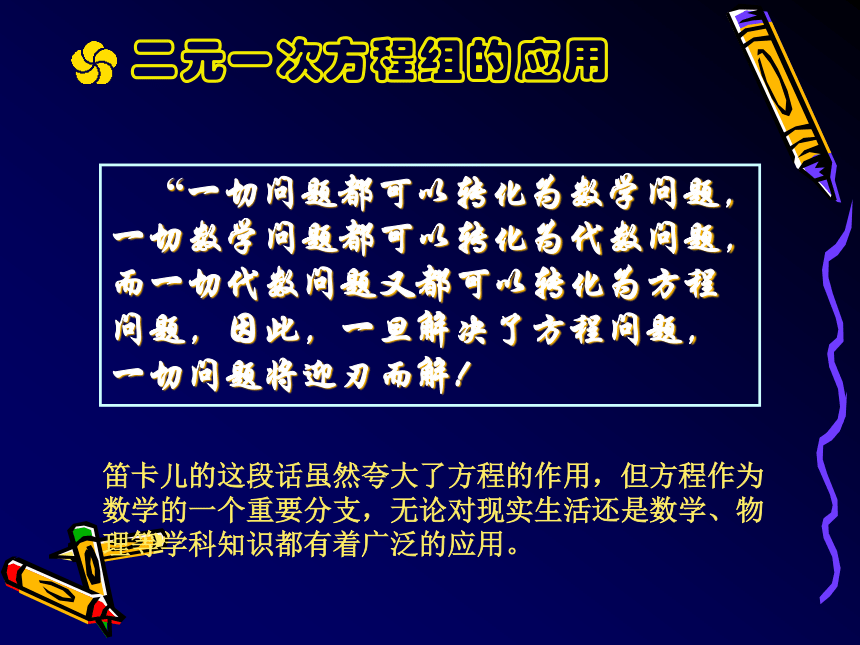 二元一次方程组的应用

“一切问题都可以转化为数学问题，一切数学问题都可以转化为代数问题，而一切代数问题又都可以转化为方程问题，因此，一旦解决了方程问题，一切问题将迎刃而解！

笛卡儿的这段话虽然夸大了方程的作用，但方程作为数学的一个重要分支，无论对现实生活还是数学、物理等学科知识都有着广泛的应用。